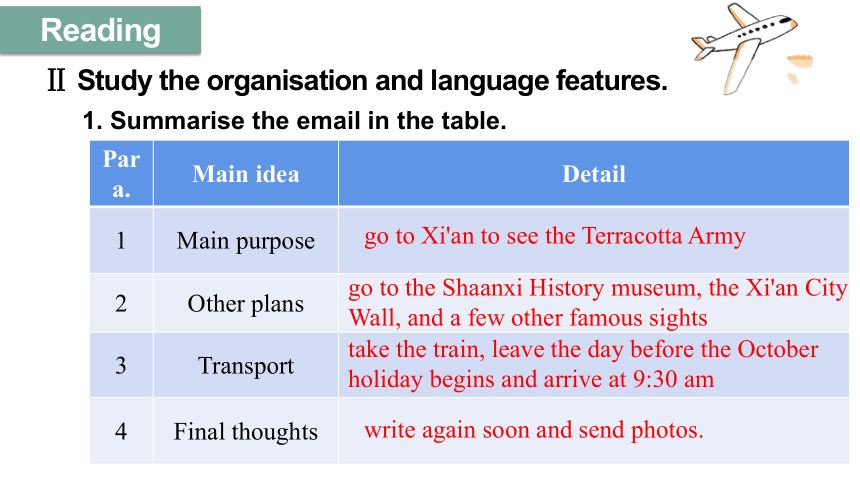 Reading

Ⅱ Study the organisation and language features.

1. Summarise the email in the table.

| Para. | Main idea | Detail |
|---|---|---|
| 1 | Main purpose | go to Xi'an to see the Terracotta Army |
| 2 | Other plans | go to the Shaanxi History museum, the Xi'an City Wall, and a few other famous sights |
| 3 | Transport | take the train, leave the day before the October holiday begins and arrive at 9:30 am |
| 4 | Final thoughts | write again soon and send photos. |